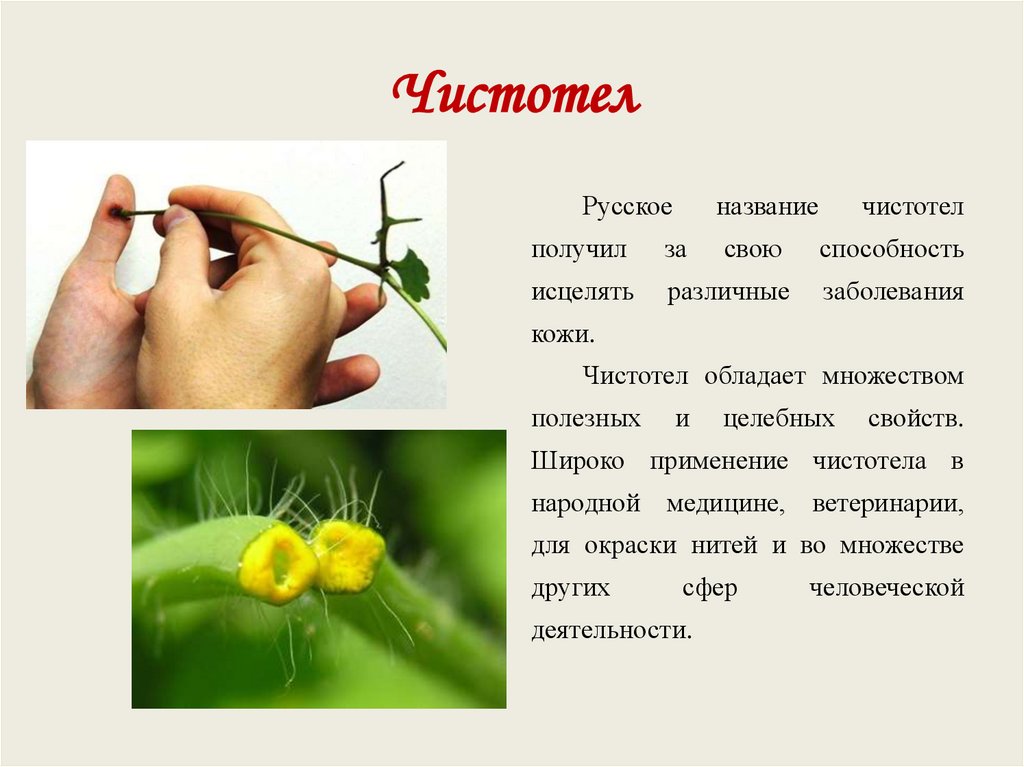 Чистотел

Русское название чистотел получил за свою способность исцелять различные заболевания кожи.

Чистотел обладает множеством полезных и целебных свойств. Широко применение чистотела в народной медицине, ветеринарии, для окраски нитей и во множестве других сфер человеческой деятельности.